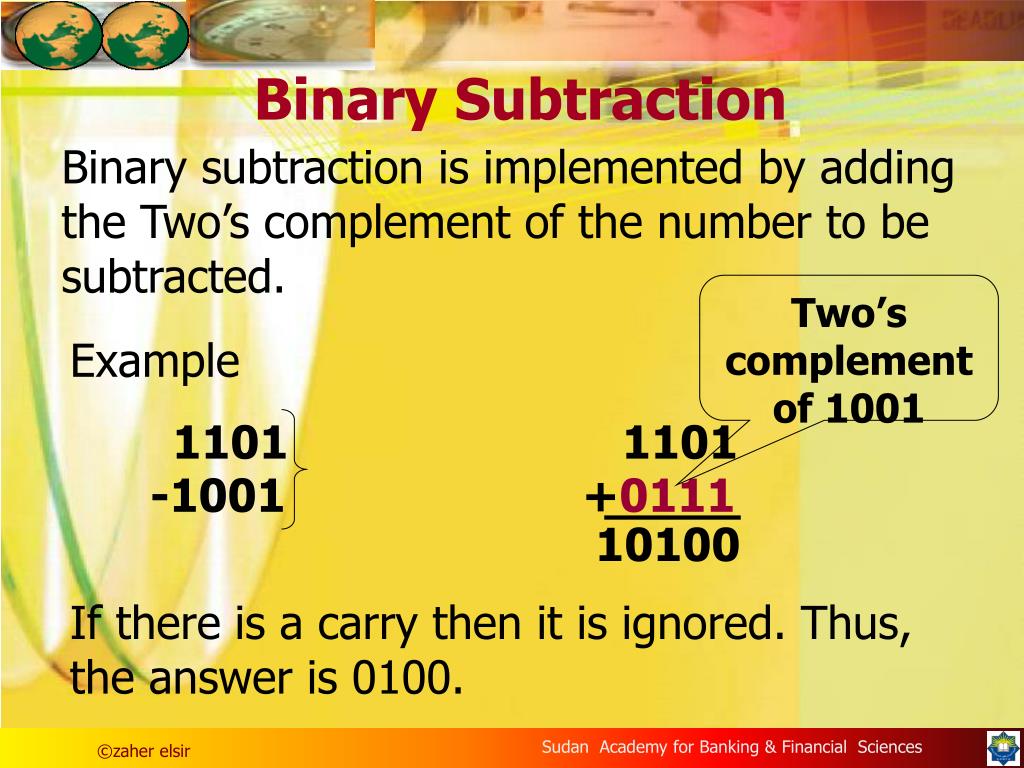 Binary Subtraction

Binary subtraction is implemented by adding the Two's complement of the number to be subtracted.

Two's complement of 1001

Example

1101
-1001

1101
+0111
10100

If there is a carry then it is ignored. Thus, the answer is 0100.

©zaher elsir

Sudan Academy for Banking & Financial Sciences